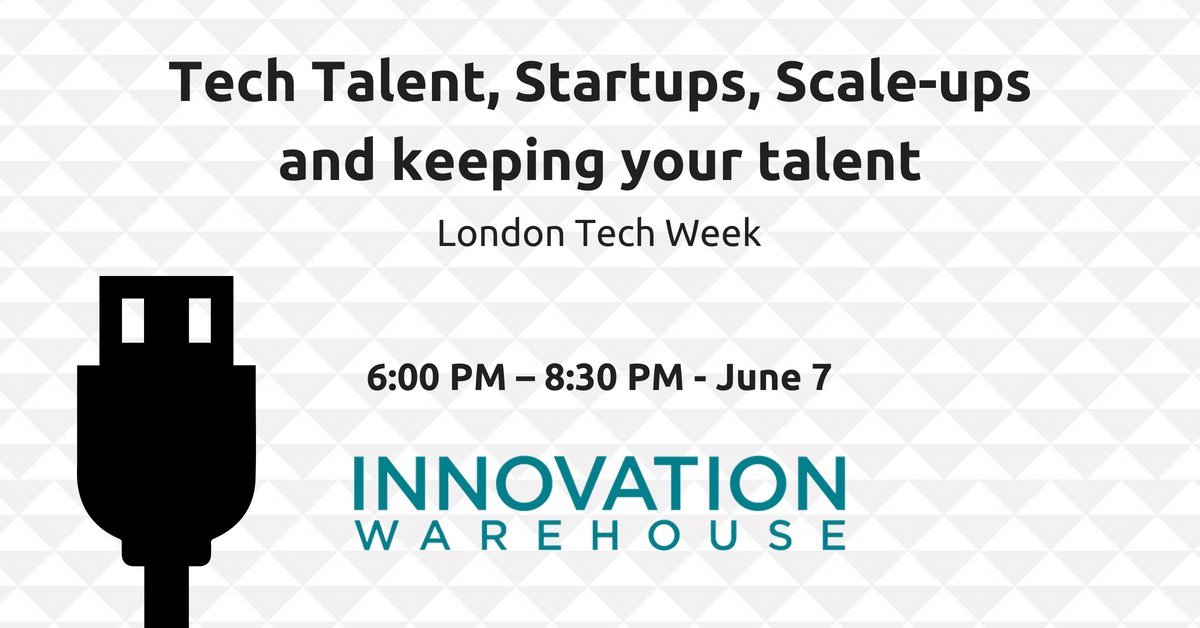 Tech Talent, Startups, Scale-ups and keeping your talent

London Tech Week

6:00 PM – 8:30 PM - June 7

INNOVATION
WAREHOUSE